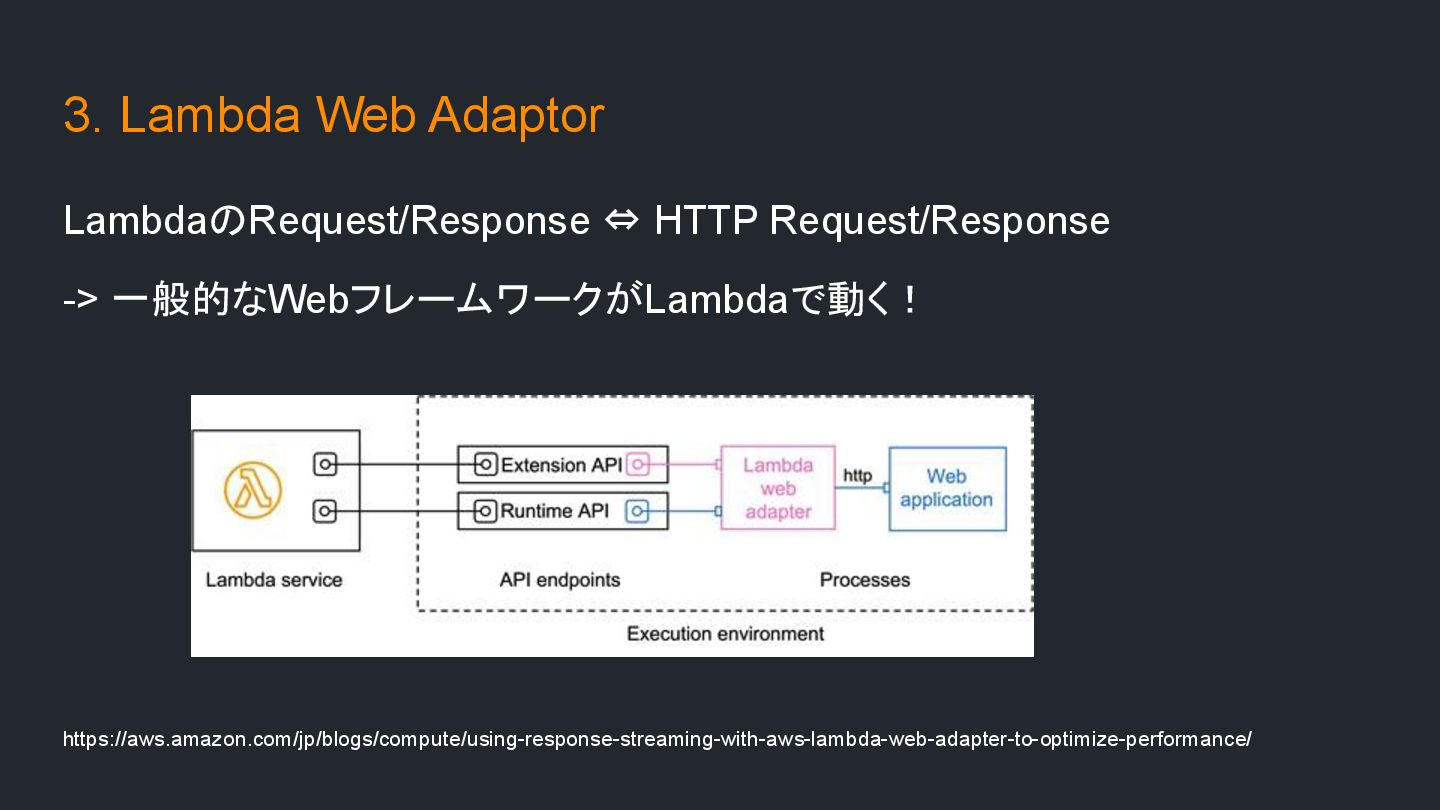 3. Lambda Web Adaptor

LambdaのRequest/Response ⇔ HTTP Request/Response

-> 一般的なWebフレームワークがLambdaで動く！

Extension API
Runtime API
Lambda web adapter
http
Web application
Lambda service
API endpoints
Processes
Execution environment

https://aws.amazon.com/jp/blogs/compute/using-response-streaming-with-aws-lambda-web-adapter-to-optimize-performance/